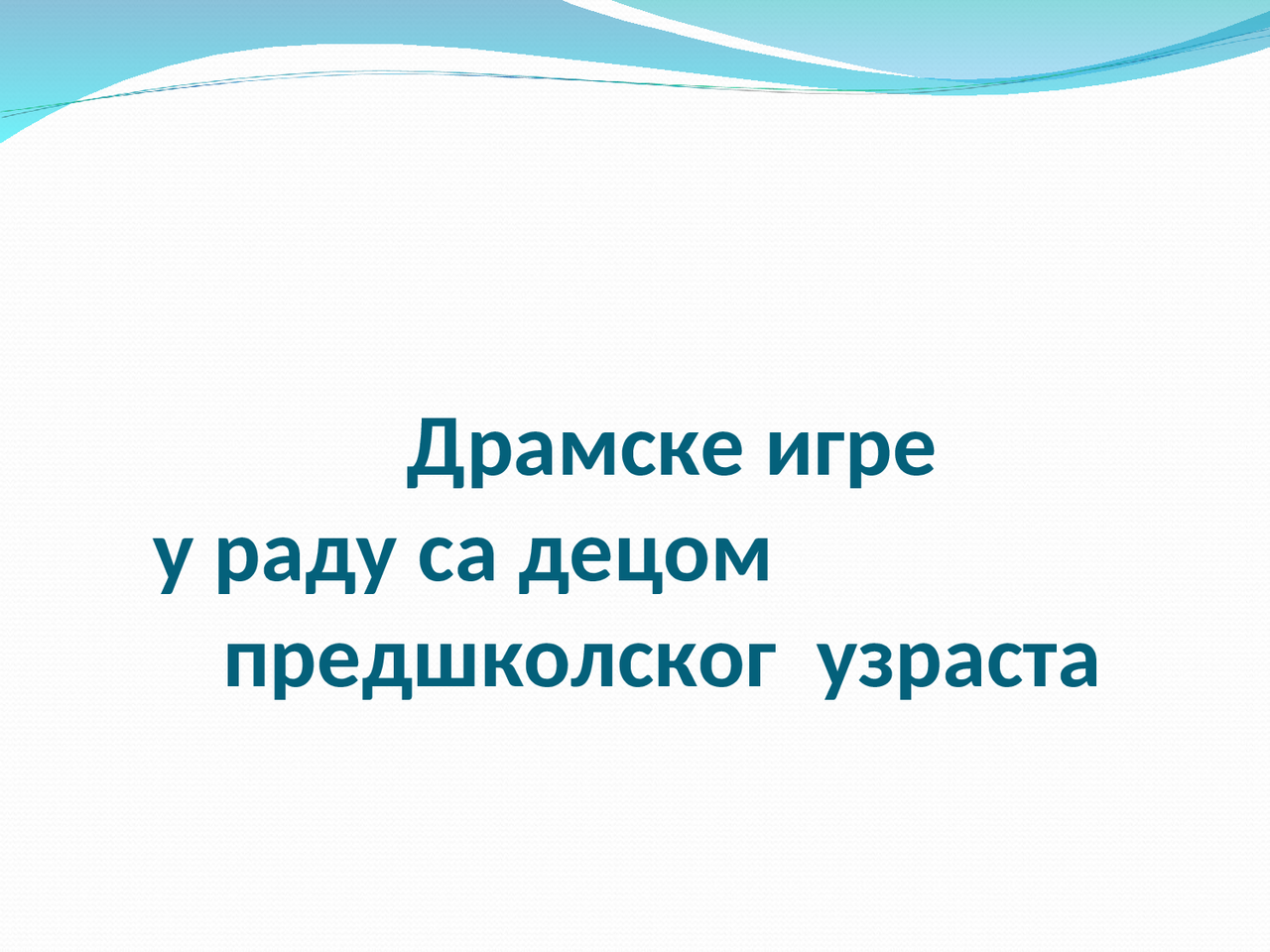 Драмске игре
у раду са децом предшколског узраста